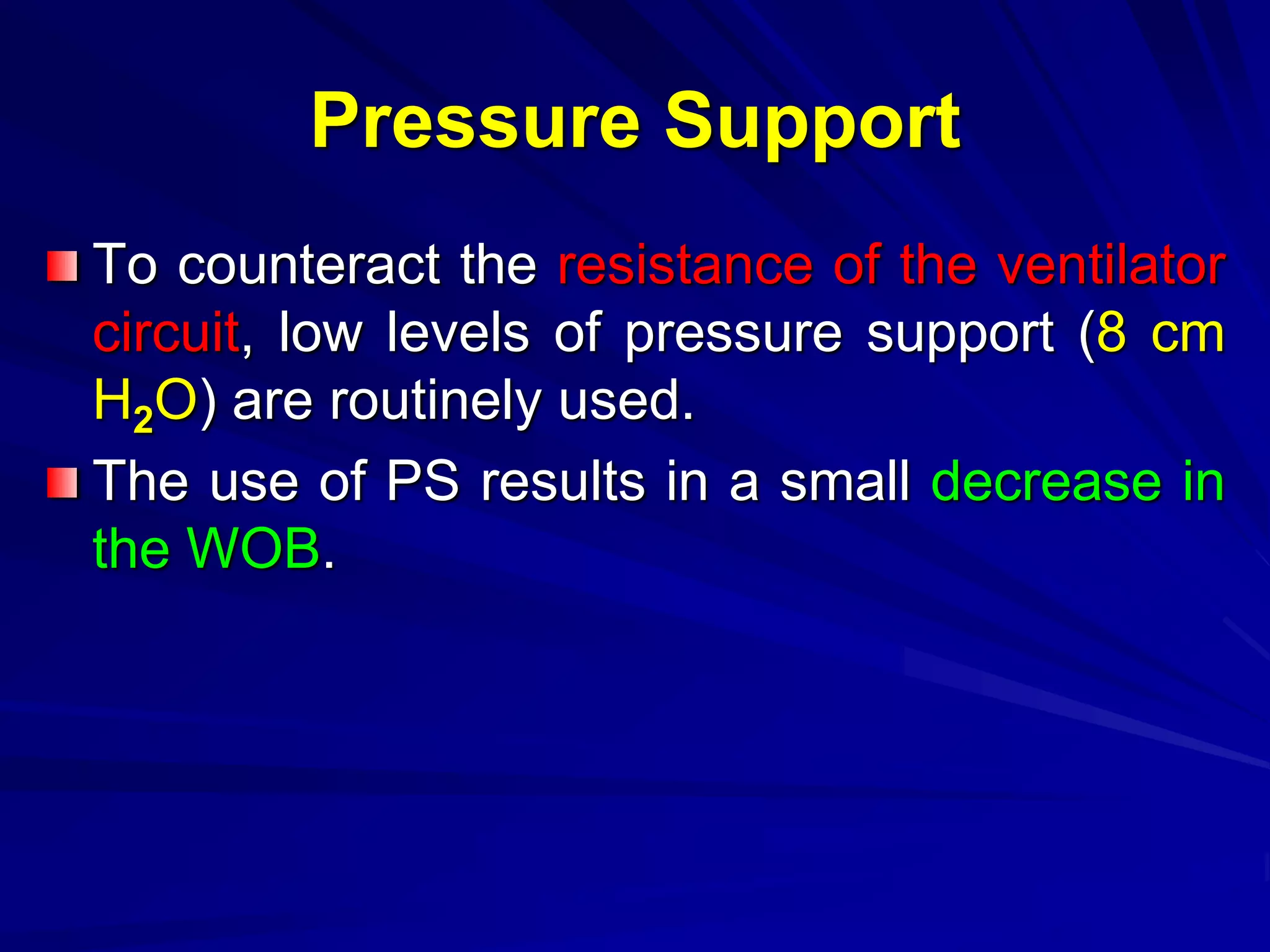 Pressure Support

To counteract the resistance of the ventilator circuit, low levels of pressure support (8 cm $H_2O$) are routinely used.

The use of PS results in a small decrease in the WOB.